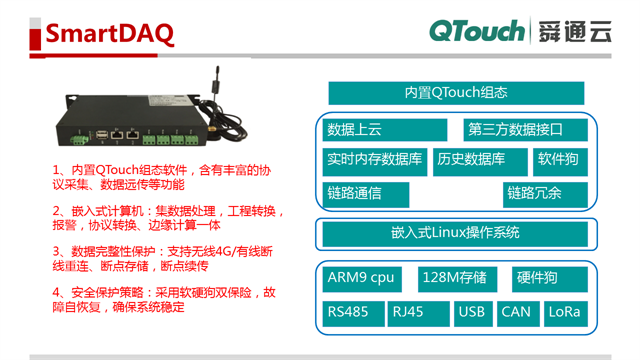 SmartDAQ

QTouch 舜通云

1、内置QTouch组态软件，含有丰富的协议采集、数据远传等功能

2、嵌入式计算机：集数据处理，工程转换，报警，协议转换、边缘计算一体

3、数据完整性保护：支持无线4G/有线断线重连、断点存储，断点续传

4、安全保护策略：采用软硬狗双保险，故障自恢复，确保系统稳定

内置QTouch组态

数据上云

第三方数据接口

实时内存数据库

历史数据库

软件狗

链路通信

链路冗余

嵌入式Linux操作系统

ARM9 cpu

128M存储

硬件狗

RS485

RJ45

USB

CAN

LoRa